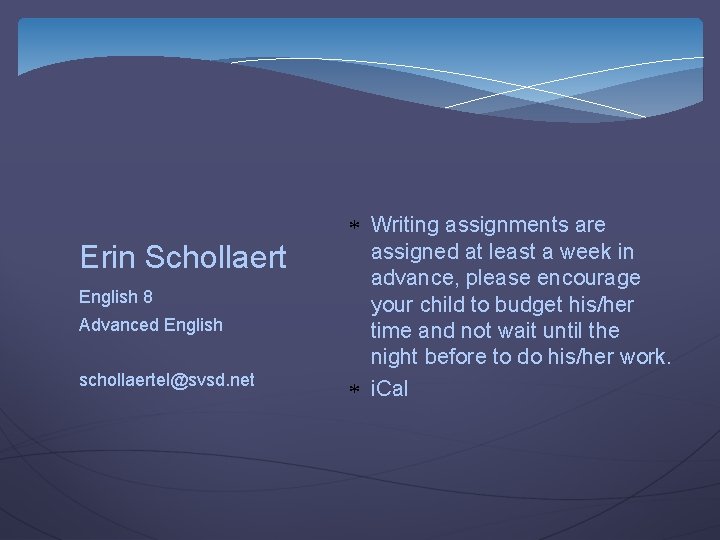 Erin Schollaert

English 8

Advanced English

schollaertel@svsd.net

* Writing assignments are assigned at least a week in advance, please encourage your child to budget his/her time and not wait until the night before to do his/her work.
* iCal